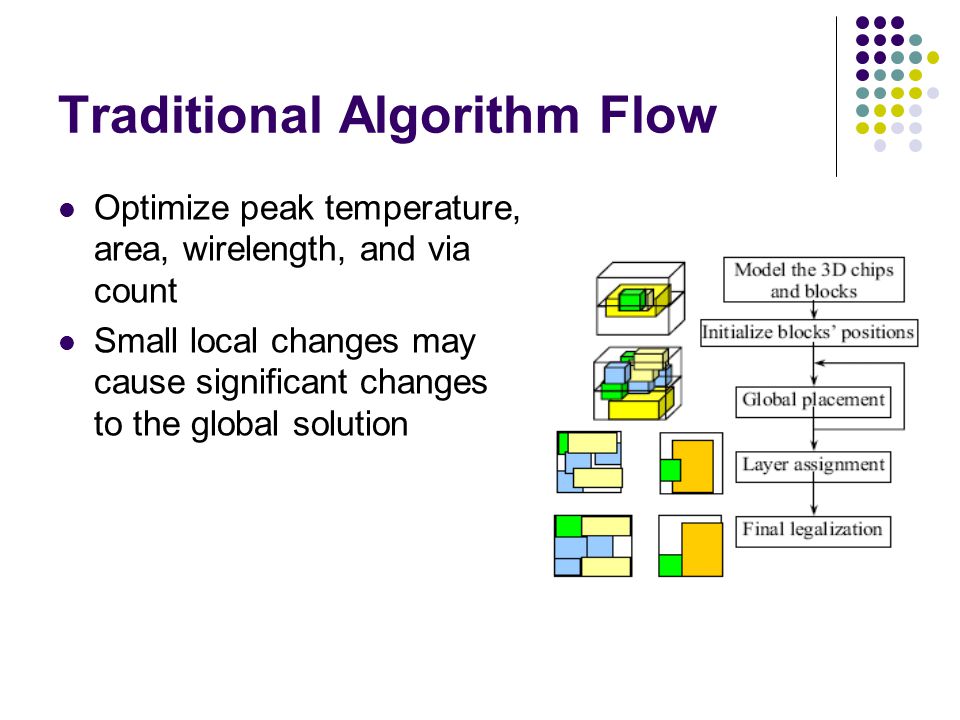 Traditional Algorithm Flow

- Optimize peak temperature, area, wirelength, and via count
- Small local changes may cause significant changes to the global solution

Model the 3D chips and blocks

Initialize blocks' positions

Global placement

Layer assignment

Final legalization